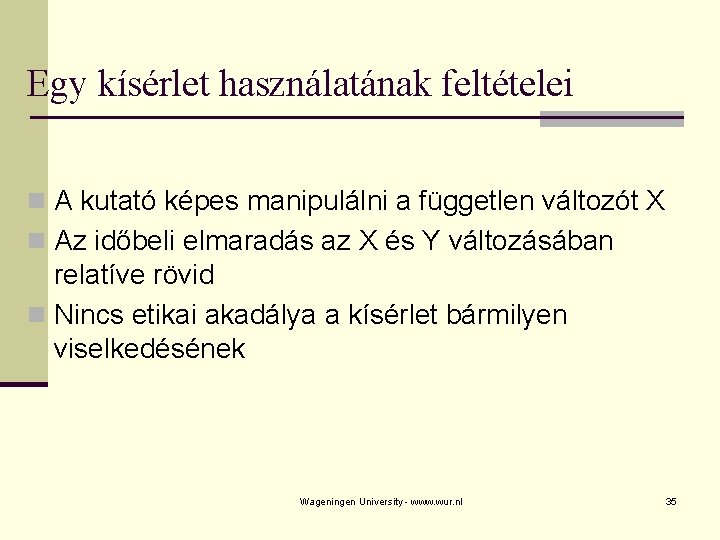 Egy kísérlet használatának feltételei

A kutató képes manipulálni a független változót X

Az időbeli elmaradás az X és Y változásában relatíve rövid

Nincs etikai akadálya a kísérlet bármilyen viselkedésének

Wageningen University - www.wur.nl

35